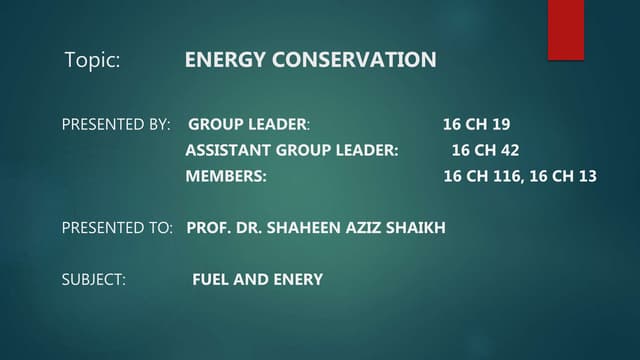 Topic: ENERGY CONSERVATION

PRESENTED BY: GROUP LEADER: 16 CH 19
ASSISTANT GROUP LEADER: 16 CH 42
MEMBERS: 16 CH 116, 16 CH 13

PRESENTED TO: PROF. DR. SHAHEEN AZIZ SHAIKH

SUBJECT: FUEL AND ENERY